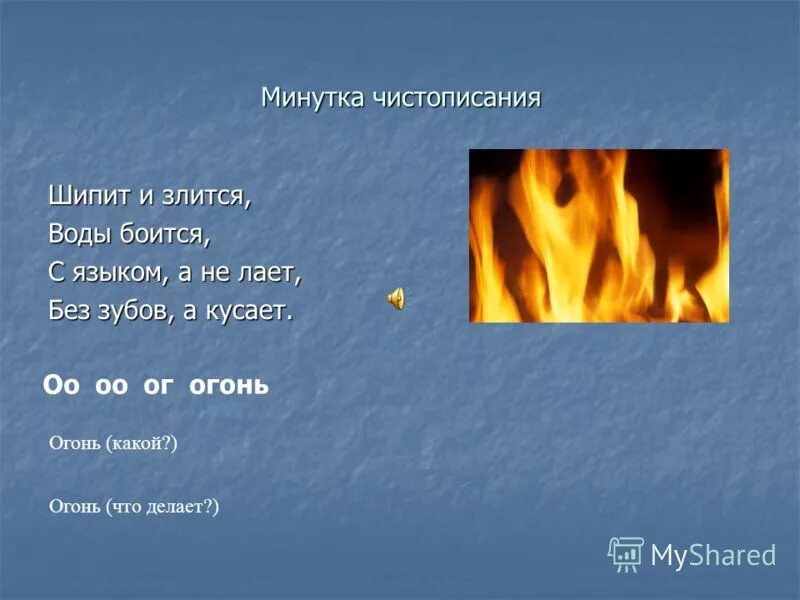 Минутка чистописания

Шипит и злится,
Воды боится,
С языком, а не лает,
Без зубов, а кусает.

Оо оо ог огонь

Огонь (какой?)

Огонь (что делает?)

MyShared